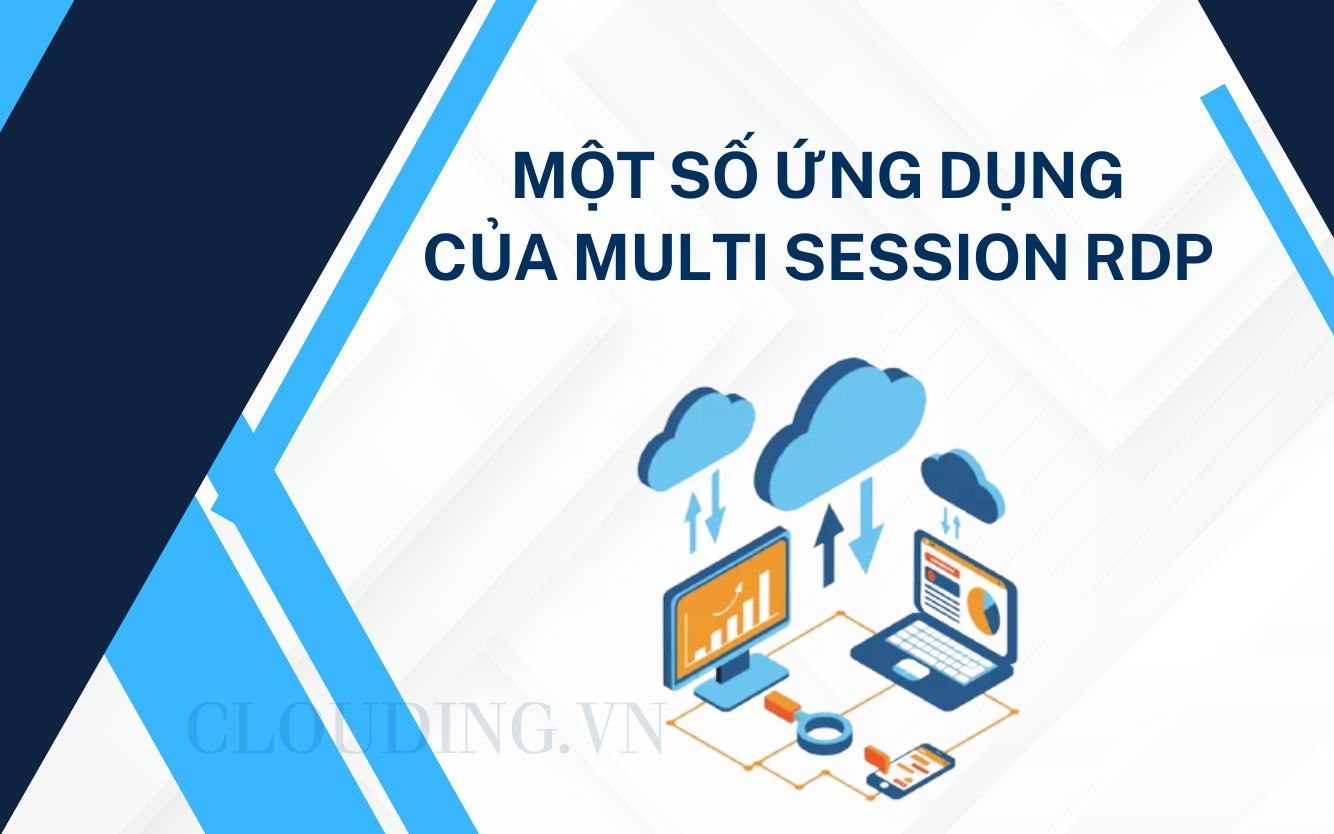 MỘT SỐ ỨNG DỤNG CỦA MULTI SESSION RDP

CLOUDING.VN